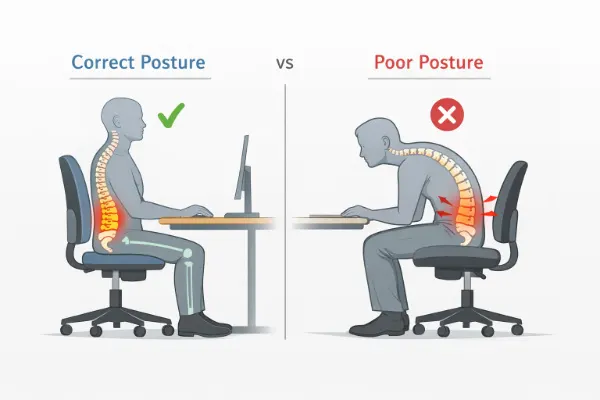 Correct Posture

vs

Poor Posture